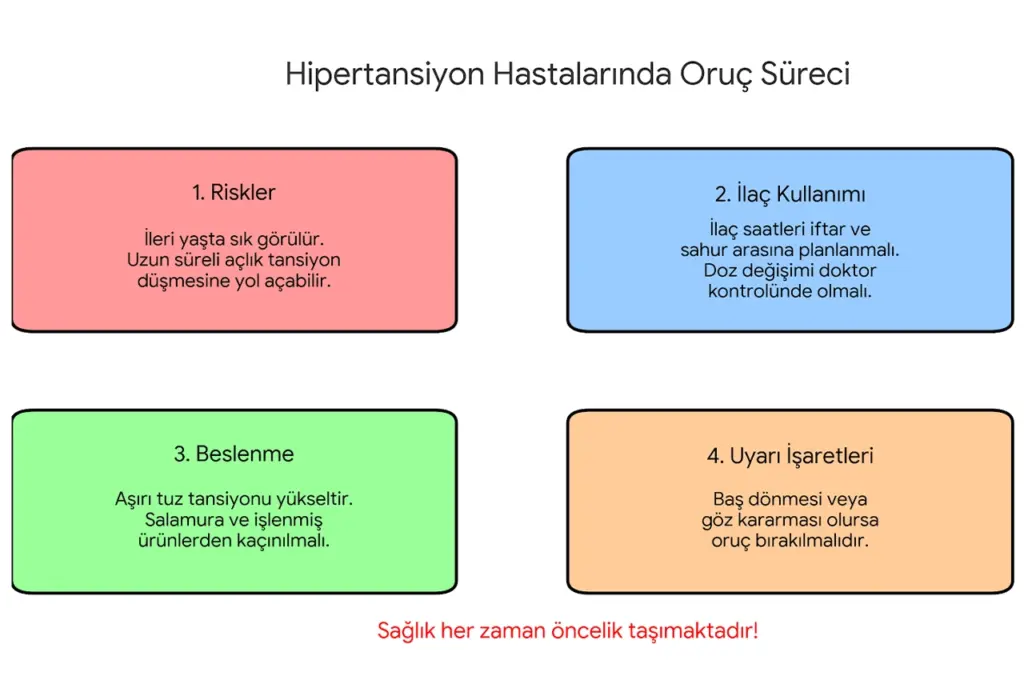 Hipertansiyon Hastalarında Oruç Süreci

1. Riskler

İleri yaşta sık görülür. Uzun süreli açlık tansiyon düşmesine yol açabilir.

2. İlaç Kullanımı

İlaç saatleri iftar ve sahur arasına planlanmalı. Doz değişimi doktor kontrolünde olmalı.

3. Beslenme

Aşırı tuz tansiyonu yükseltir. Salamura ve işlenmiş ürünlerden kaçınılmalı.

4. Uyarı İşaretleri

Baş dönmesi veya göz kararması olursa oruç bırakılmalıdır.

Sağlık her zaman öncelik taşımaktadır!